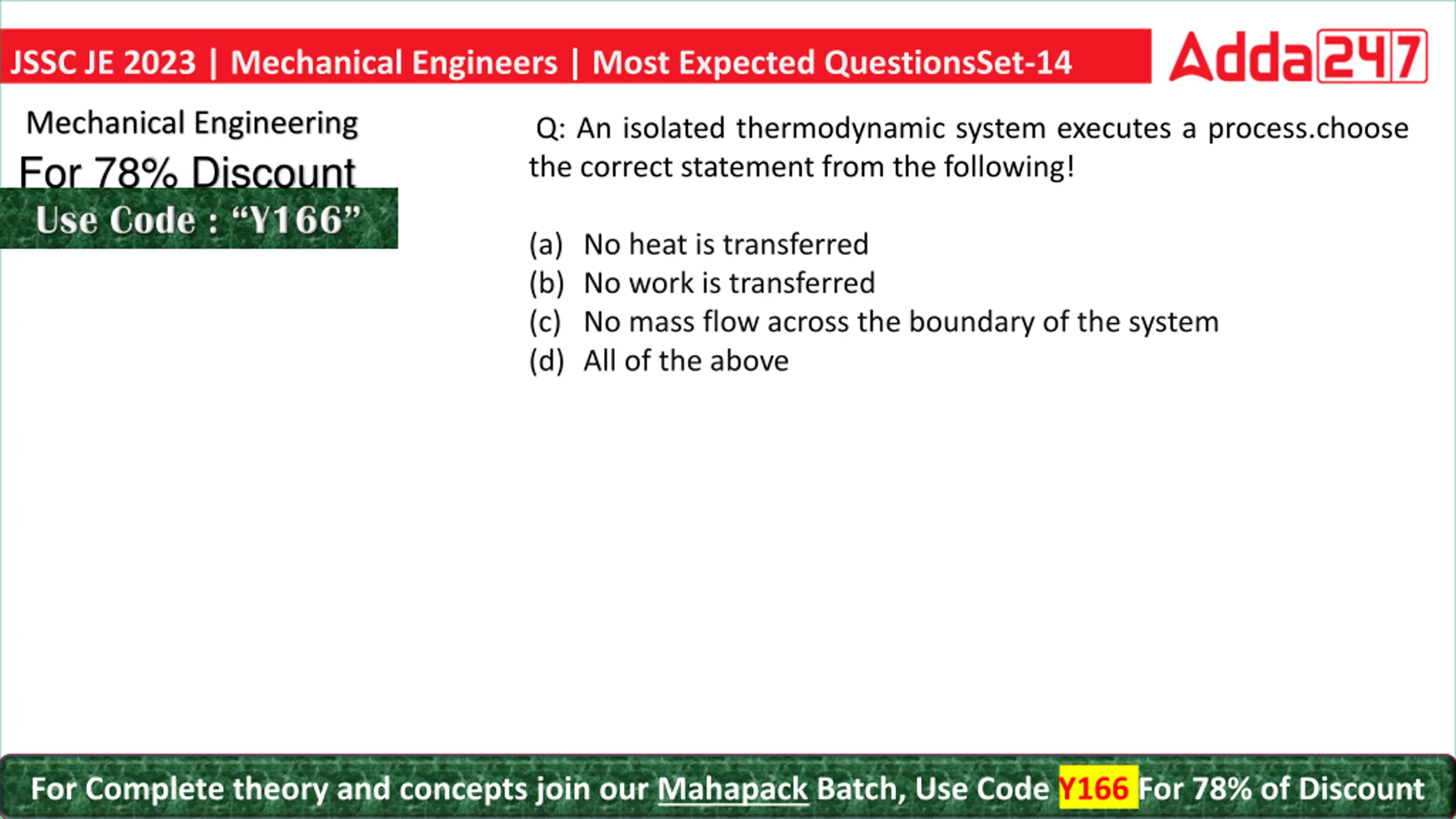 JSSC JE 2023 | Mechanical Engineers | Most Expected QuestionsSet-14

Adda247

Mechanical Engineering

For 78% Discount

Use Code : “Y166”

Q: An isolated thermodynamic system executes a process.choose the correct statement from the following!

(a) No heat is transferred
(b) No work is transferred
(c) No mass flow across the boundary of the system
(d) All of the above

For Complete theory and concepts join our Mahapack Batch, Use Code Y166 For 78% of Discount